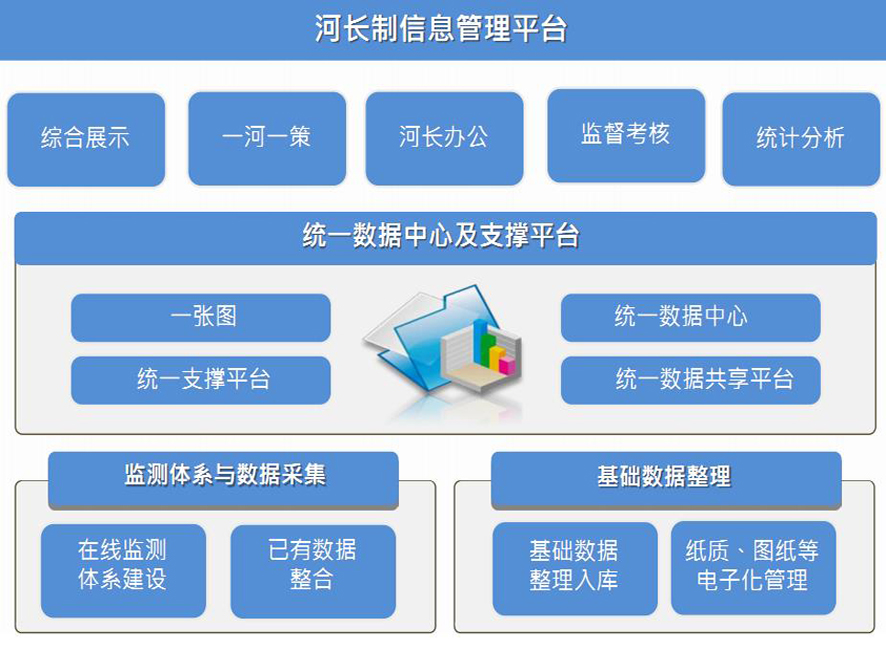 河长制信息管理平台

综合展示

一河一策

河长办公

监督考核

统计分析

统一数据中心及支撑平台

一张图

统一支撑平台

统一数据中心

统一数据共享平台

监测体系与数据采集

在线监测体系建设

已有数据整合

基础数据整理

基础数据整理入库

纸质、图纸等电子化管理